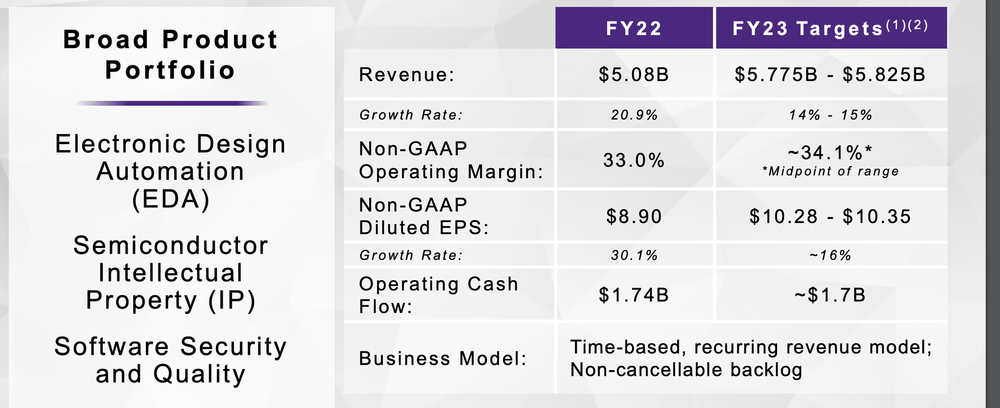 Broad Product Portfolio

Electronic Design Automation (EDA)

Semiconductor Intellectual Property (IP)

Software Security and Quality

| | FY22 | FY23 Targets$^{(1)(2)}$ |
|---|---|---|
| Revenue: | \$5.08B | \$5.775B - \$5.825B |
| Growth Rate: | 20.9% | 14% - 15% |
| Non-GAAP Operating Margin: | 33.0% | ~34.1%* *Midpoint of range |
| Non-GAAP Diluted EPS: | \$8.90 | \$10.28 - \$10.35 |
| Growth Rate: | 30.1% | ~16% |
| Operating Cash Flow: | \$1.74B | ~\$1.7B |
| Business Model: | Time-based, recurring revenue model; Non-cancellable backlog | |